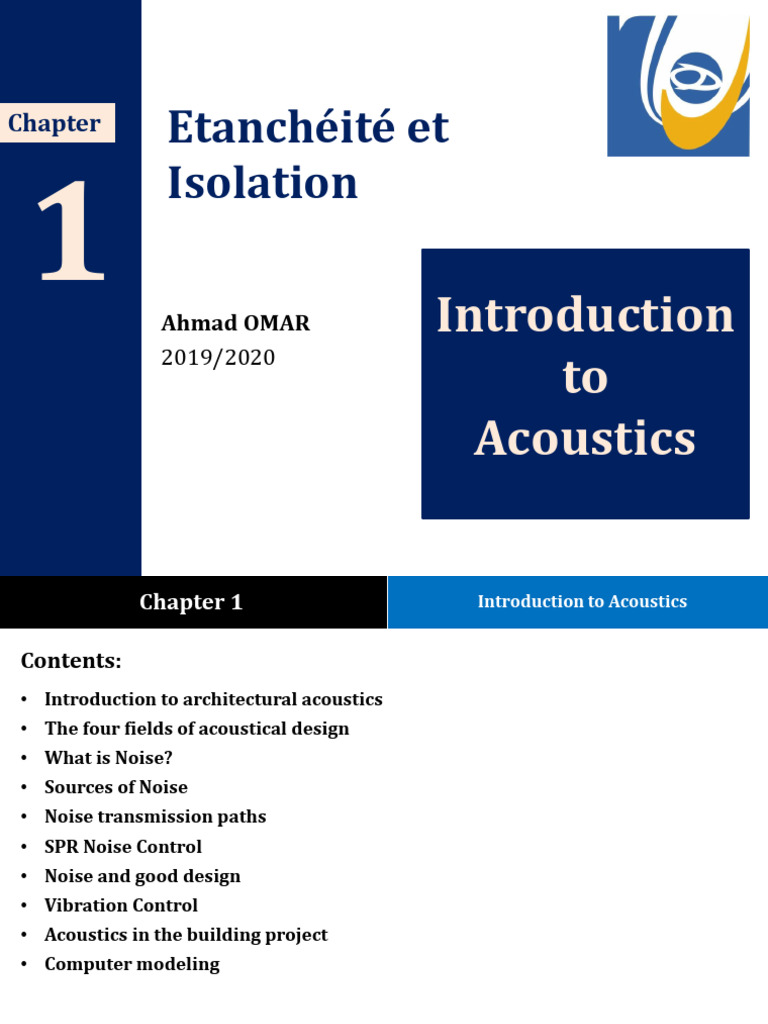 Chapter

1

Etanchéité et Isolation

Ahmad OMAR
2019/2020

Introduction to Acoustics

Chapter 1

Introduction to Acoustics

Contents:

• Introduction to architectural acoustics
• The four fields of acoustical design
• What is Noise?
• Sources of Noise
• Noise transmission paths
• SPR Noise Control
• Noise and good design
• Vibration Control
• Acoustics in the building project
• Computer modeling